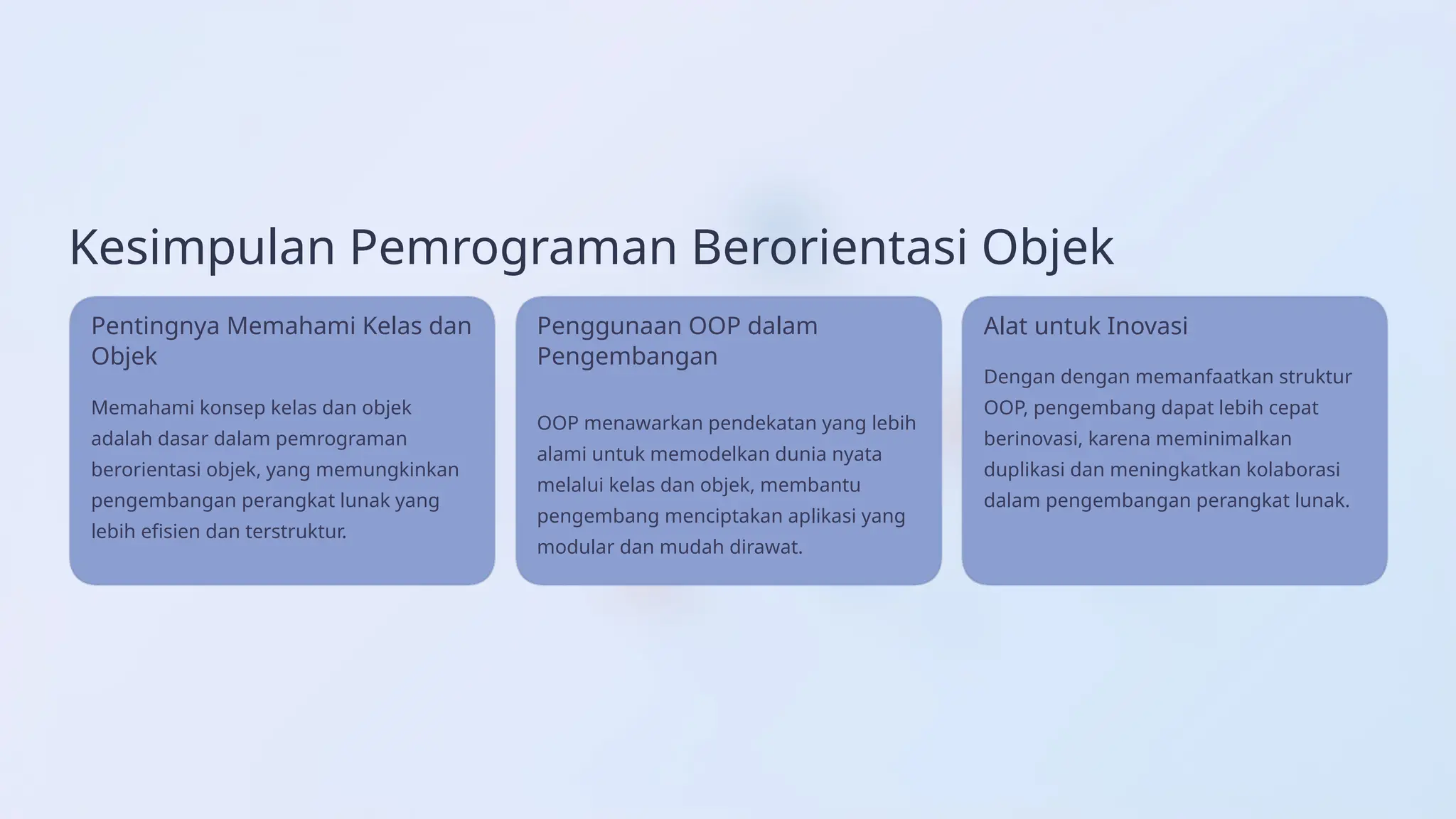 Kesimpulan Pemrograman Berorientasi Objek

Pentingnya Memahami Kelas dan Objek

Memahami konsep kelas dan objek adalah dasar dalam pemrograman berorientasi objek, yang memungkinkan pengembangan perangkat lunak yang lebih efisien dan terstruktur.

Penggunaan OOP dalam Pengembangan

OOP menawarkan pendekatan yang lebih alami untuk memodelkan dunia nyata melalui kelas dan objek, membantu pengembang menciptakan aplikasi yang modular dan mudah dirawat.

Alat untuk Inovasi

Dengan dengan memanfaatkan struktur OOP, pengembang dapat lebih cepat berinovasi, karena meminimalkan duplikasi dan meningkatkan kolaborasi dalam pengembangan perangkat lunak.